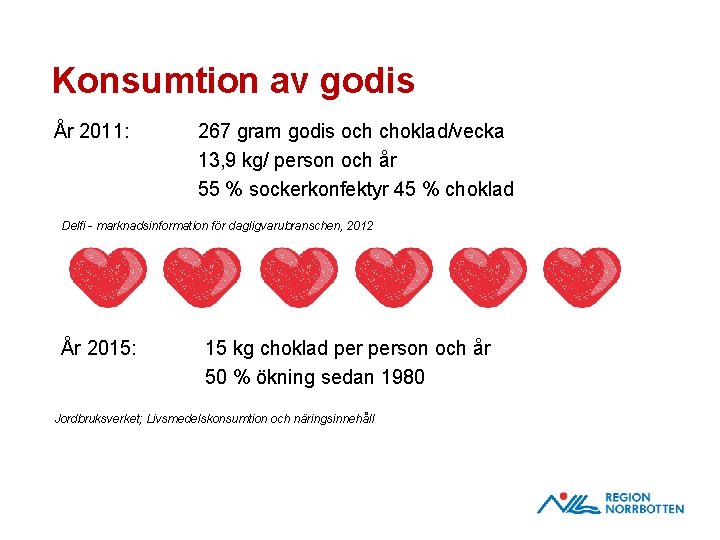 Konsumtion av godis

År 2011: 267 gram godis och choklad/vecka
13,9 kg/ person och år
55 % sockerkonfektyr 45 % choklad

Delfi - marknadsinformation för dagligvarubranschen, 2012

År 2015: 15 kg choklad per person och år
50 % ökning sedan 1980

Jordbruksverket; Livsmedelskonsumtion och näringsinnehåll

REGION NORRBOTTEN